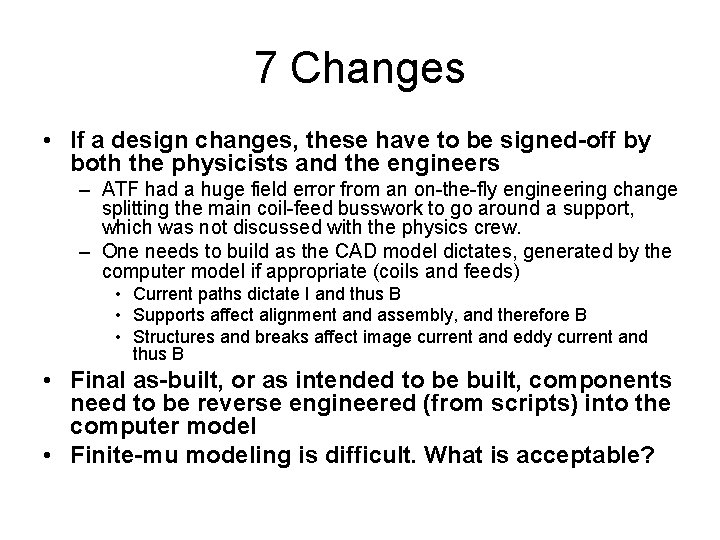 7 Changes

• If a design changes, these have to be signed-off by both the physicists and the engineers
– ATF had a huge field error from an on-the-fly engineering change splitting the main coil-feed busswork to go around a support, which was not discussed with the physics crew.
– One needs to build as the CAD model dictates, generated by the computer model if appropriate (coils and feeds)
• Current paths dictate I and thus B
• Supports affect alignment and assembly, and therefore B
• Structures and breaks affect image current and eddy current and thus B
• Final as-built, or as intended to be built, components need to be reverse engineered (from scripts) into the computer model
• Finite-mu modeling is difficult. What is acceptable?